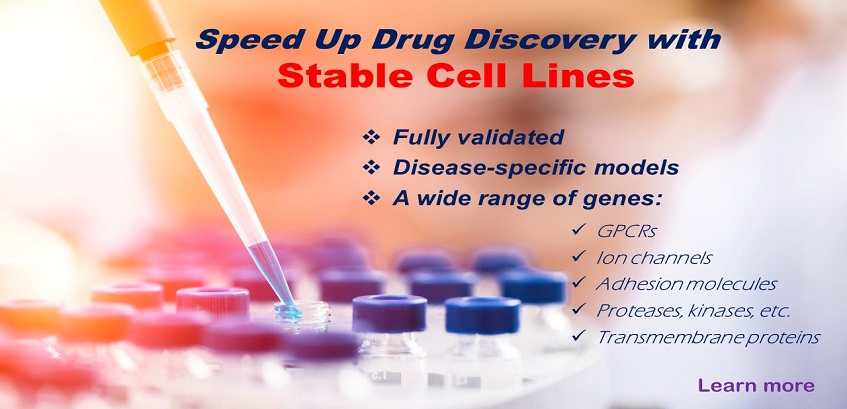 Speed Up Drug Discovery with
Stable Cell Lines

❖ Fully validated
❖ Disease-specific models
❖ A wide range of genes:

✓ GPCRs
✓ Ion channels
✓ Adhesion molecules
✓ Proteases, kinases, etc.
✓ Transmembrane proteins

Learn more